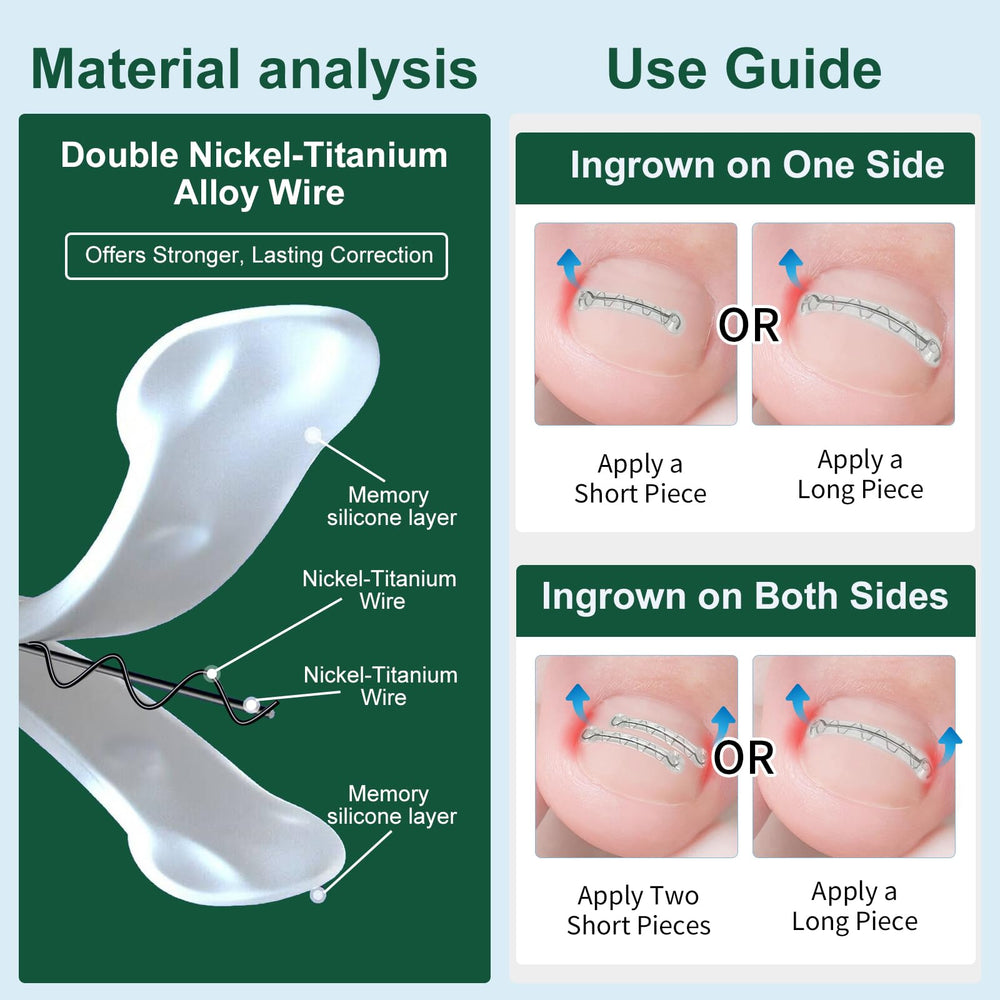 Material analysis

Double Nickel-Titanium Alloy Wire

Offers Stronger, Lasting Correction

Memory silicone layer

Nickel-Titanium Wire

Nickel-Titanium Wire

Memory silicone layer

Use Guide

Ingrown on One Side

OR

Apply a Short Piece

Apply a Long Piece

Ingrown on Both Sides

OR

Apply Two Short Pieces

Apply a Long Piece